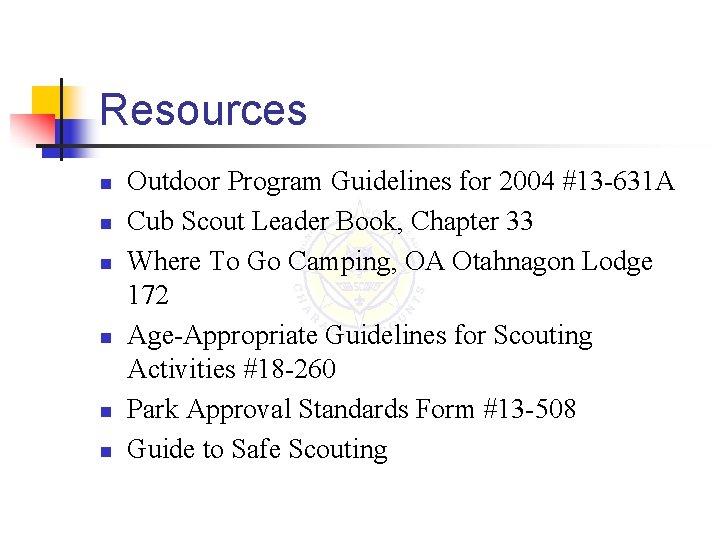 Resources

- Outdoor Program Guidelines for 2004 #13-631A
- Cub Scout Leader Book, Chapter 33
- Where To Go Camping, OA Otahnagon Lodge 172
- Age-Appropriate Guidelines for Scouting Activities #18-260
- Park Approval Standards Form #13-508
- Guide to Safe Scouting